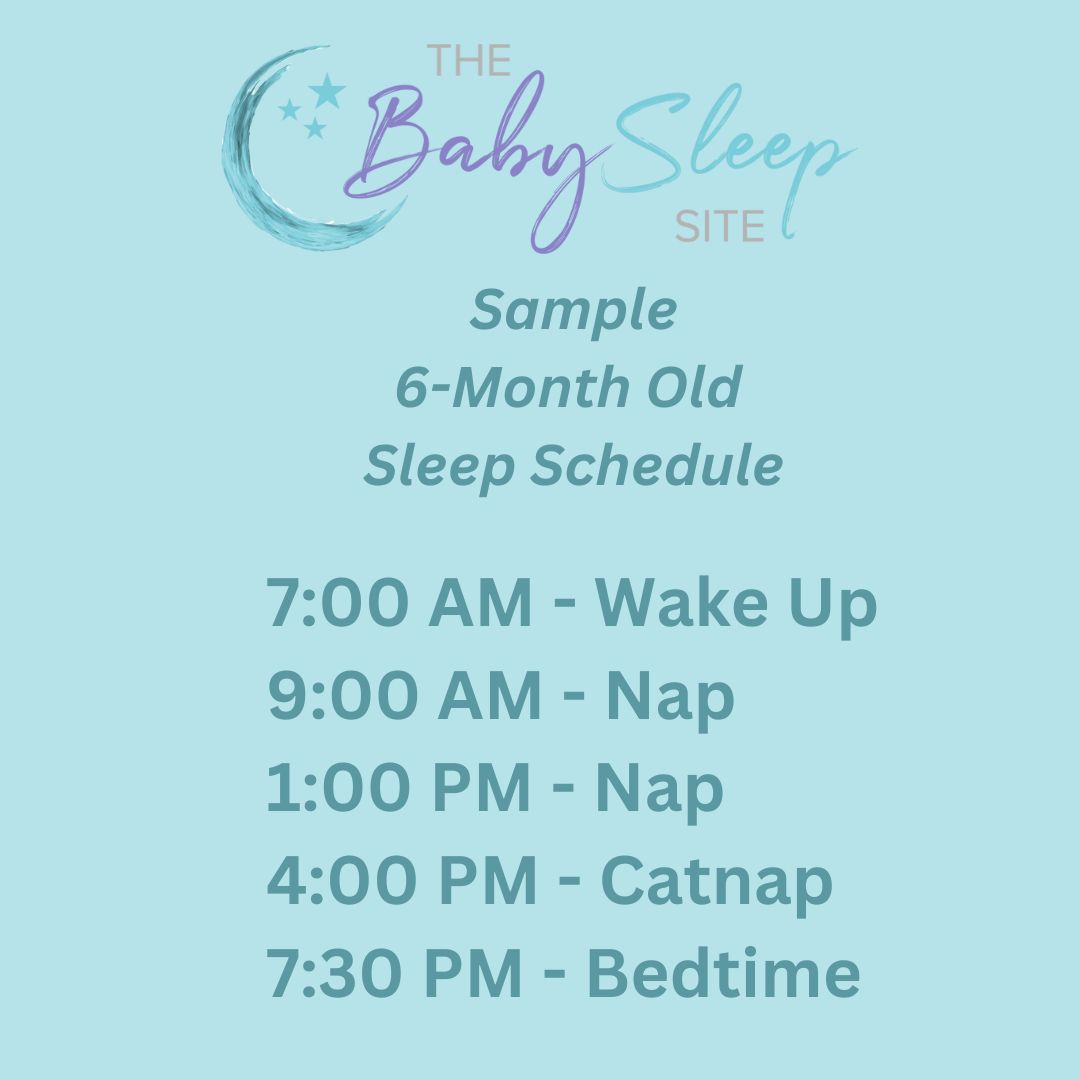 THE
Baby Sleep
SITE

Sample
6-Month Old
Sleep Schedule

7:00 AM - Wake Up
9:00 AM - Nap
1:00 PM - Nap
4:00 PM - Catnap
7:30 PM - Bedtime